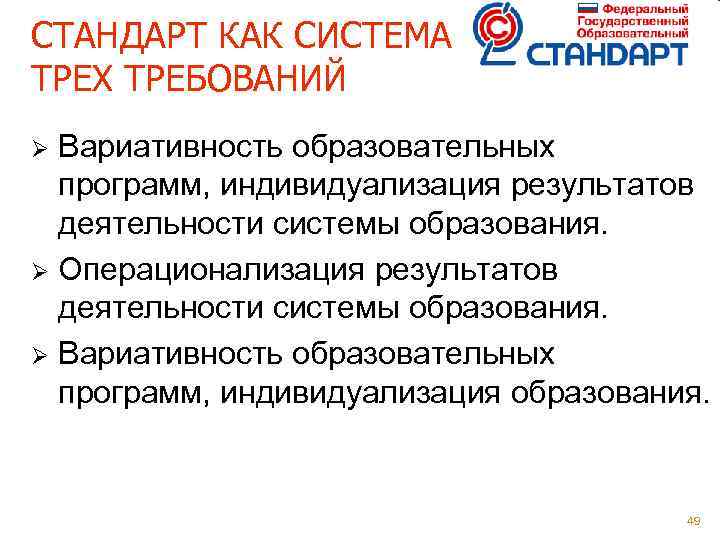 СТАНДАРТ КАК СИСТЕМА ТРЕХ ТРЕБОВАНИЙ

Федеральный Государственный Образовательный СТАНДАРТ

➢ Вариативность образовательных программ, индивидуализация результатов деятельности системы образования.

➢ Операционализация результатов деятельности системы образования.

➢ Вариативность образовательных программ, индивидуализация образования.

49